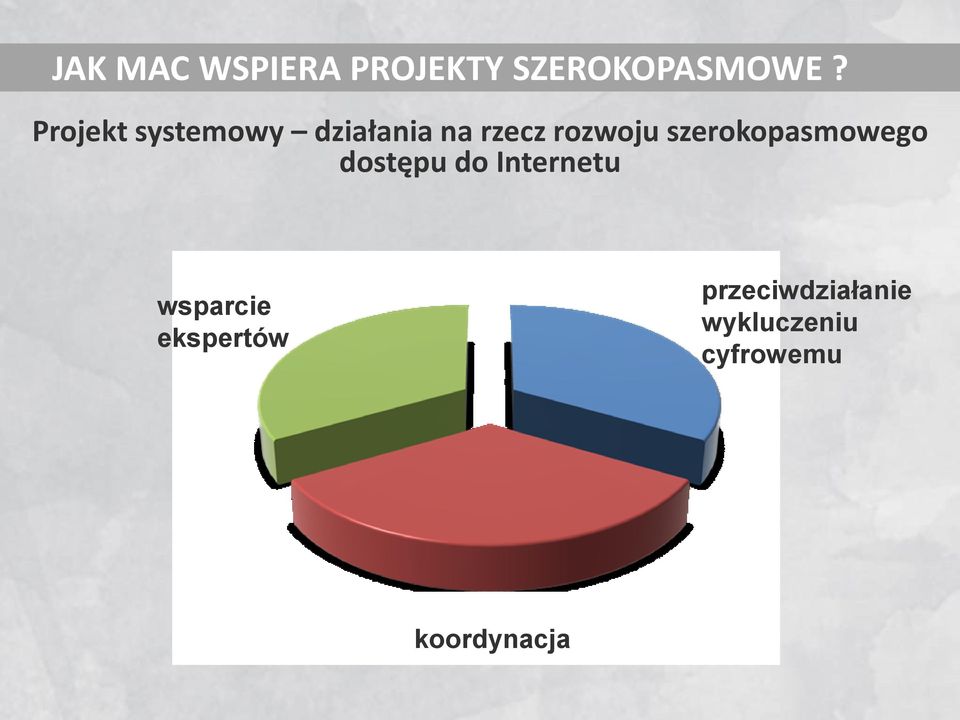 JAK MAC WSPIERA PROJEKTY SZEROKOPASMOWE ?

Projekt systemowy – działania na rzecz rozwoju szerokopasmowego dostępu do Internetu

wsparcie ekspertów

przeciwdziałanie wykluczeniu cyfrowemu

koordynacja